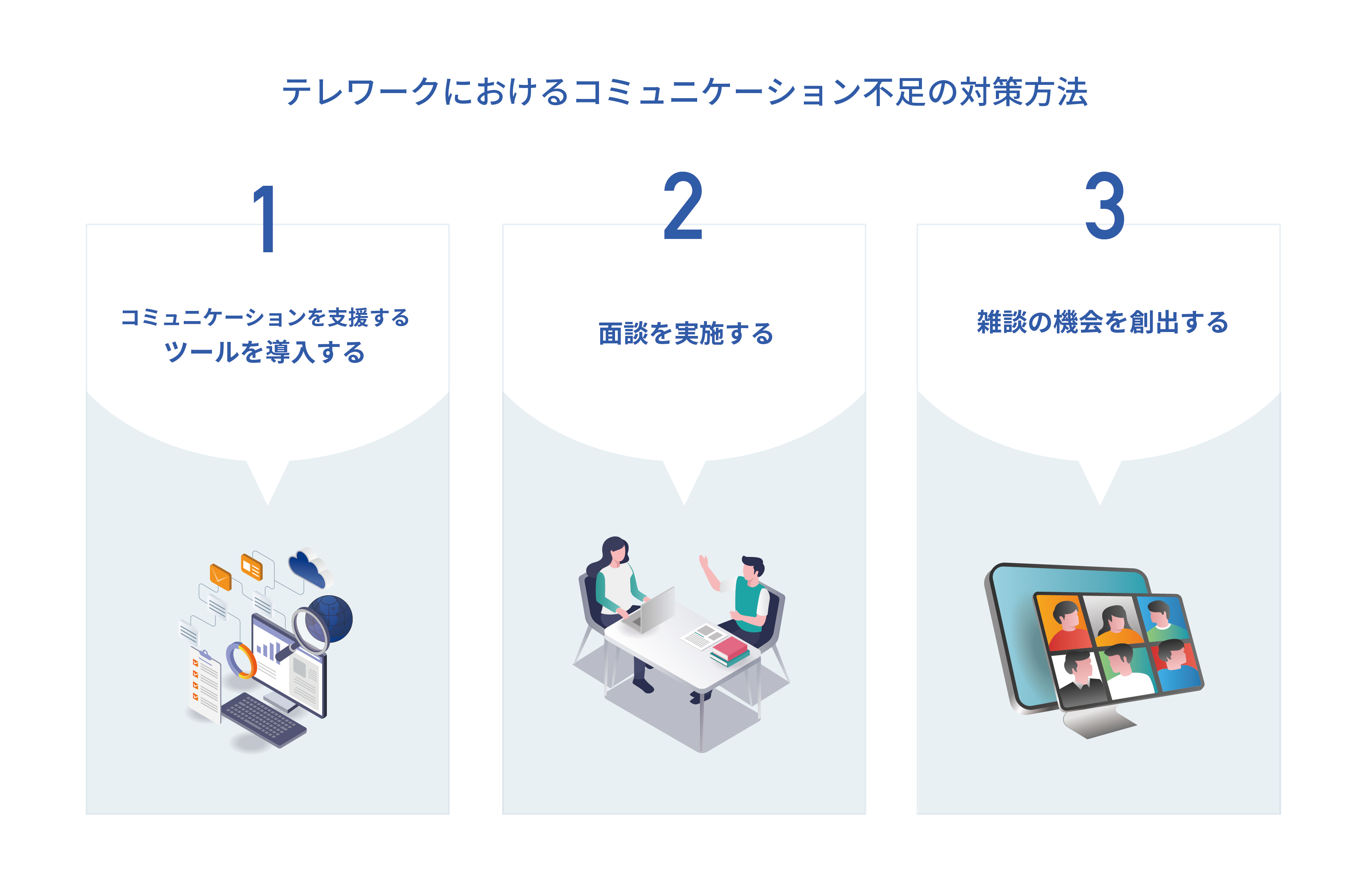 テレワークにおけるコミュニケーション不足の対策方法

1

コミュニケーションを支援するツールを導入する

2

面談を実施する

3

雑談の機会を創出する